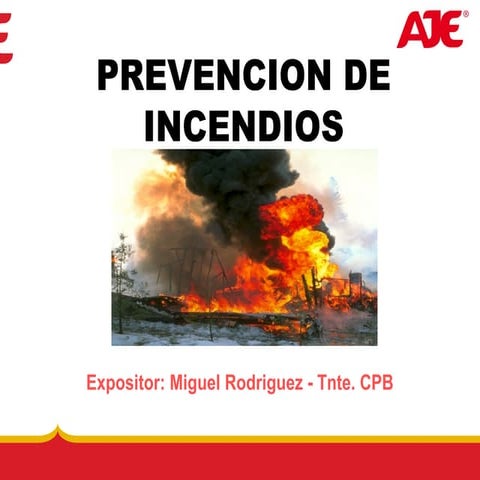 AJE®

PREVENCION DE INCENDIOS

Expositor: Miguel Rodriguez - Tnte. CPB